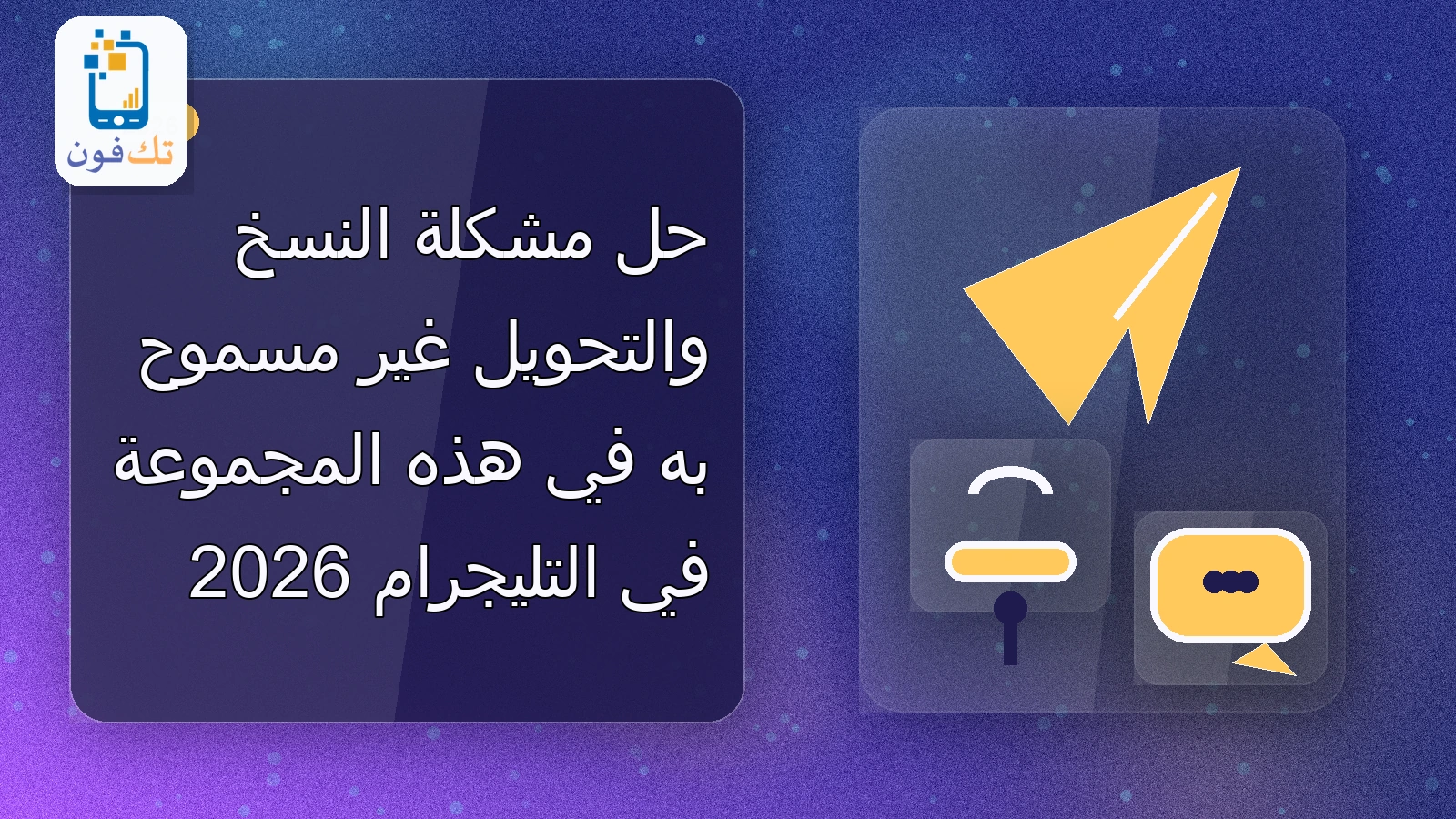 تك فون

حل مشكلة النسخ والتحويل غير مسموح به في هذه المجموعة في التليجرام 2026